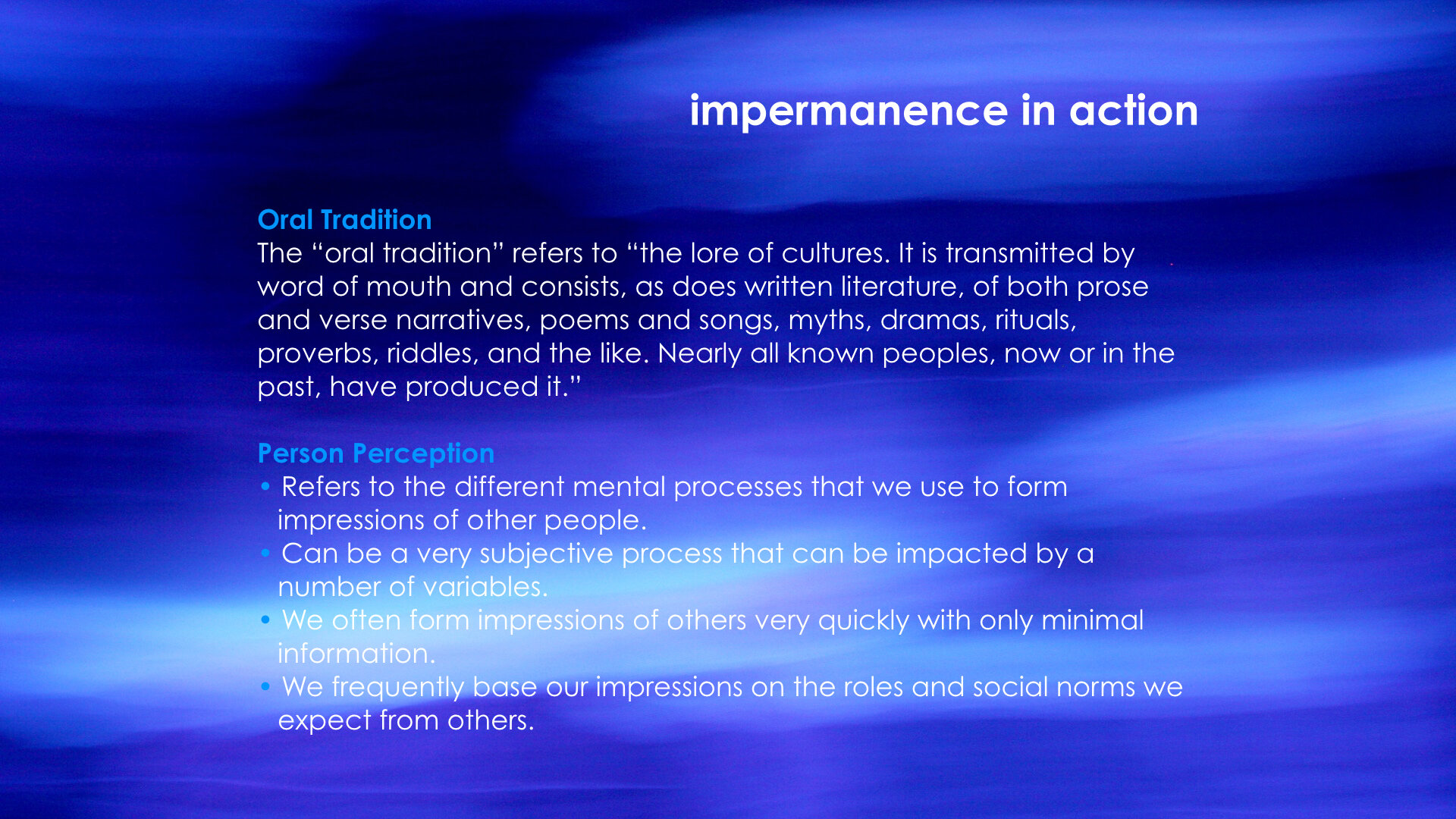 impermanence in action

Oral Tradition
The “oral tradition” refers to “the lore of cultures. It is transmitted by word of mouth and consists, as does written literature, of both prose and verse narratives, poems and songs, myths, dramas, rituals, proverbs, riddles, and the like. Nearly all known peoples, now or in the past, have produced it.”

Person Perception
• Refers to the different mental processes that we use to form impressions of other people.
• Can be a very subjective process that can be impacted by a number of variables.
• We often form impressions of others very quickly with only minimal information.
• We frequently base our impressions on the roles and social norms we expect from others.